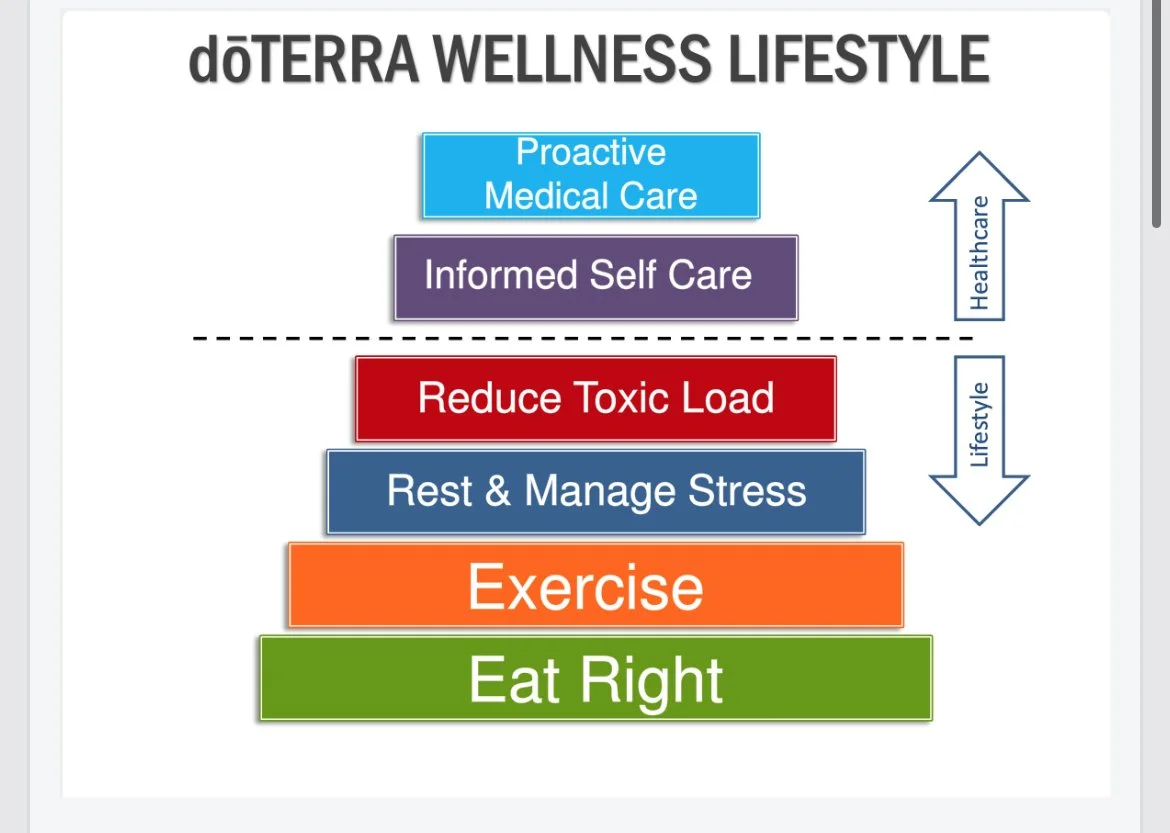 dōTERRA WELLNESS LIFESTYLE

Proactive Medical Care

Informed Self Care

Healthcare

Reduce Toxic Load

Rest & Manage Stress

Lifestyle

Exercise

Eat Right